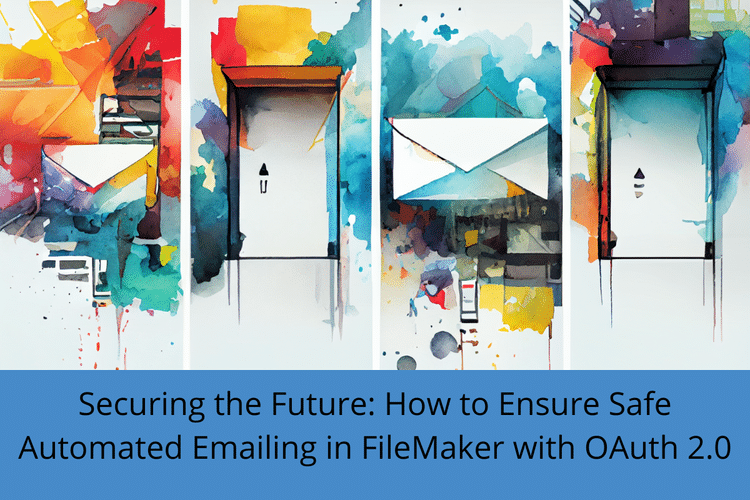 Securing the Future: How to Ensure Safe Automated Emailing in FileMaker with OAuth 2.0